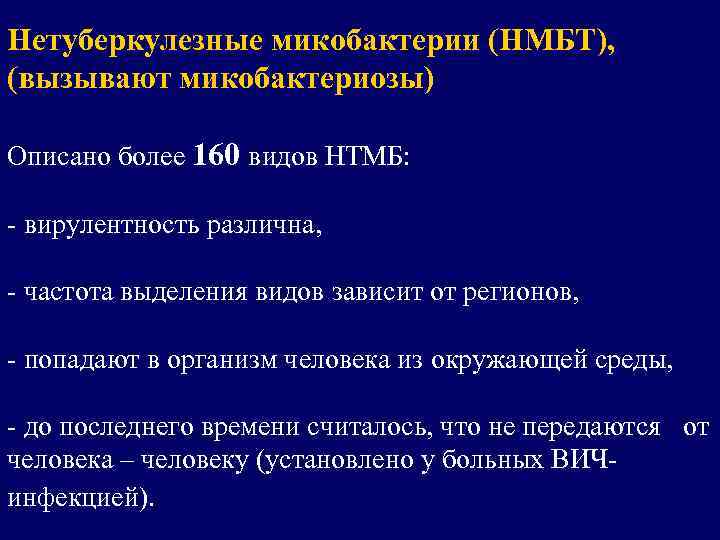 Нетуберкулезные микобактерии (НМБТ), (вызывают микобактериозы)

Описано более 160 видов НТМБ:

- вирулентность различна,

- частота выделения видов зависит от регионов,

- попадают в организм человека из окружающей среды,

- до последнего времени считалось, что не передаются от человека – человеку (установлено у больных ВИЧ-инфекцией).